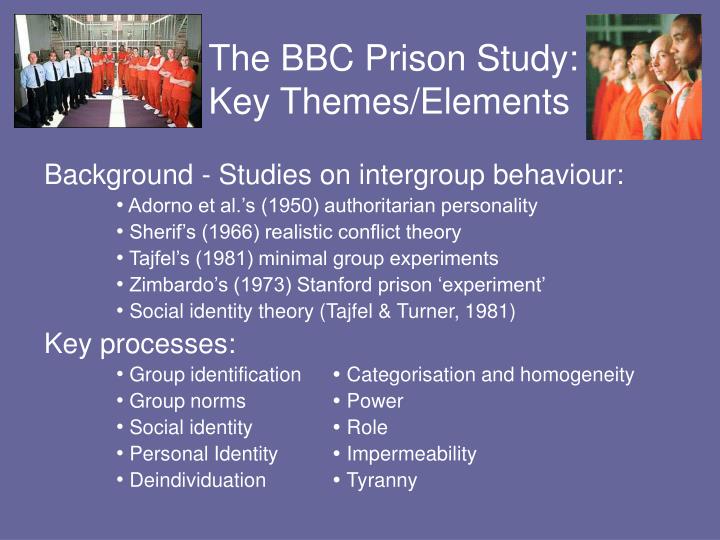 The BBC Prison Study:
Key Themes/Elements

Background - Studies on intergroup behaviour:
• Adorno et al.'s (1950) authoritarian personality
• Sherif's (1966) realistic conflict theory
• Tajfel's (1981) minimal group experiments
• Zimbardo's (1973) Stanford prison 'experiment'
• Social identity theory (Tajfel & Turner, 1981)

Key processes:
• Group identification
• Group norms
• Social identity
• Personal Identity
• Deindividuation

• Categorisation and homogeneity
• Power
• Role
• Impermeability
• Tyranny